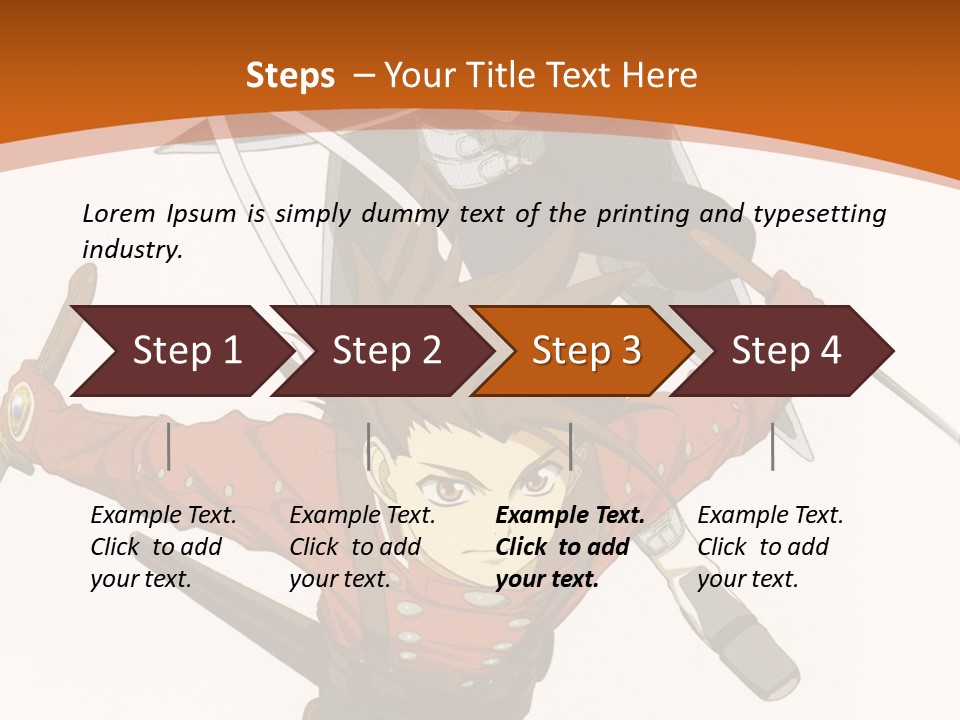 Steps – Your Title Text Here

Lorem Ipsum is simply dummy text of the printing and typesetting industry.

Step 1

Step 2

Step 3

Step 4

Example Text. Click to add your text.

Example Text. Click to add your text.

Example Text. Click to add your text.

Example Text. Click to add your text.